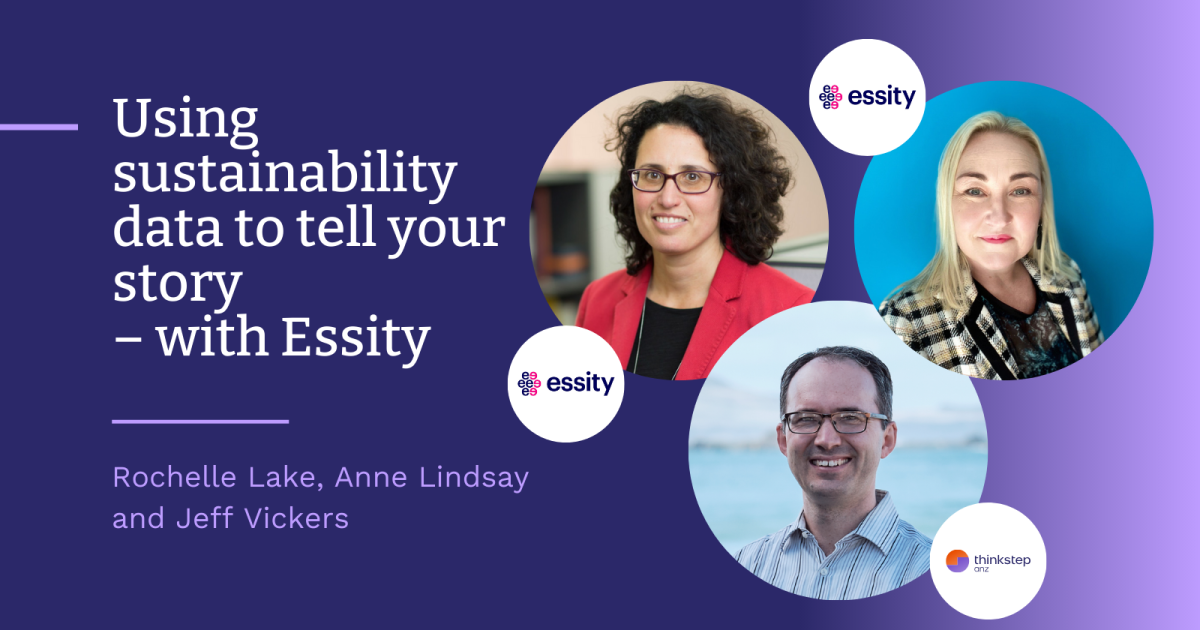 Using sustainability data to tell your story – with Essity

Rochelle Lake, Anne Lindsay and Jeff Vickers

essity

essity

thinkstep anz